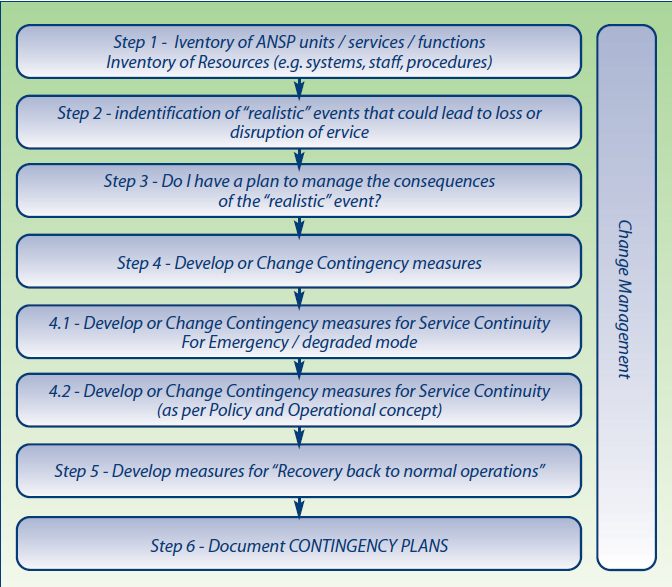 Step 1 - Iventory of ANSP units / services / functions
Inventory of Resources (e.g. systems, staff, procedures)

Step 2 - indentification of "realistic" events that could lead to loss or disruption of ervice

Step 3 - Do I have a plan to manage the consequences of the "realistic" event?

Step 4 - Develop or Change Contingency measures

4.1 - Develop or Change Contingency measures for Service Continuity For Emergency / degraded mode

4.2 - Develop or Change Contingency measures for Service Continuity (as per Policy and Operational concept)

Step 5 - Develop measures for "Recovery back to normal operations"

Step 6 - Document CONTINGENCY PLANS

Change Management